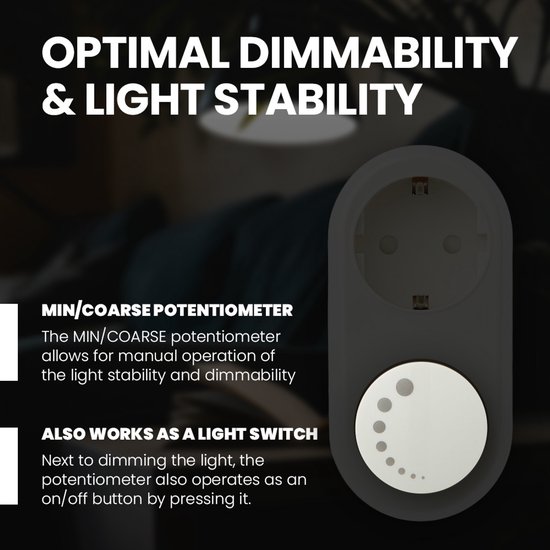 OPTIMAL DIMMABILITY & LIGHT STABILITY

MIN/COARSE POTENTIOMETER

The MIN/COARSE potentiometer allows for manual operation of the light stability and dimmability

ALSO WORKS AS A LIGHT SWITCH

Next to dimming the light, the potentiometer also operates as an on/off button by pressing it.